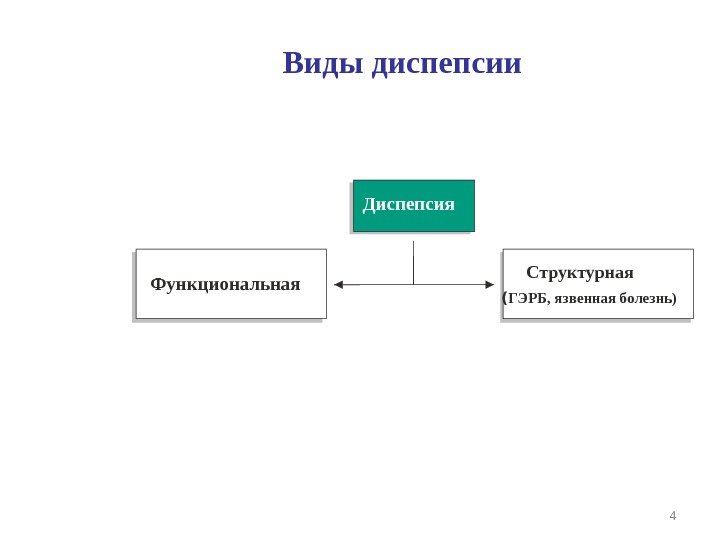 Виды диспепсии

Диспепсия

Функциональная

Структурная
(ГЭРБ, язвенная болезнь)

4